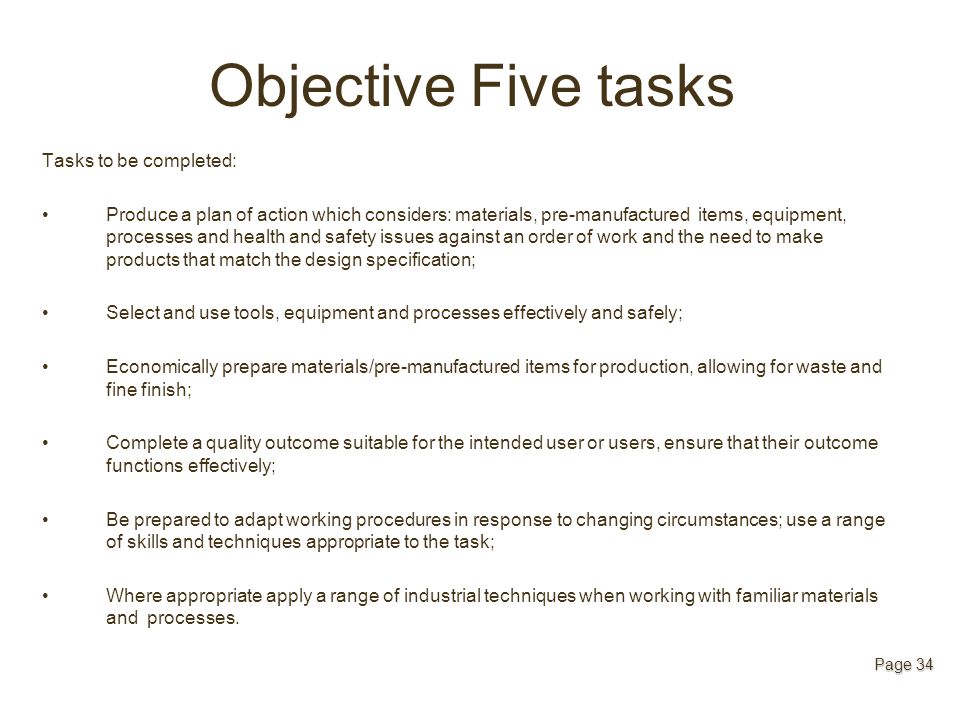 Objective Five tasks

Tasks to be completed:

• Produce a plan of action which considers: materials, pre-manufactured items, equipment, processes and health and safety issues against an order of work and the need to make products that match the design specification;

• Select and use tools, equipment and processes effectively and safely;

• Economically prepare materials/pre-manufactured items for production, allowing for waste and fine finish;

• Complete a quality outcome suitable for the intended user or users, ensure that their outcome functions effectively;

• Be prepared to adapt working procedures in response to changing circumstances; use a range of skills and techniques appropriate to the task;

• Where appropriate apply a range of industrial techniques when working with familiar materials and processes.

Page 34